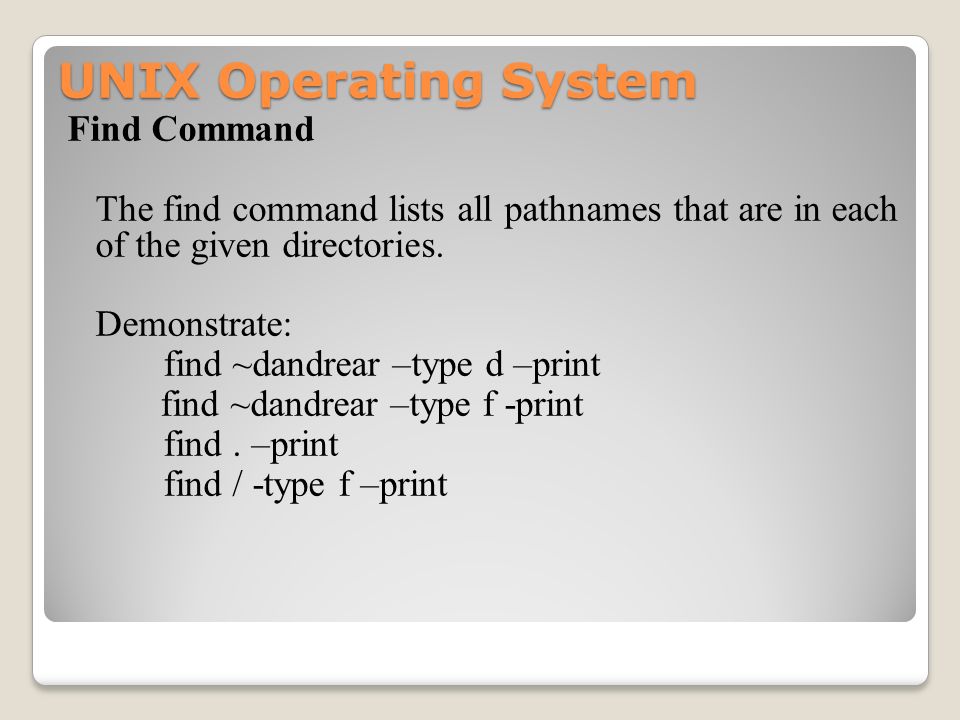 UNIX Operating System
Find Command

The find command lists all pathnames that are in each of the given directories.

Demonstrate:
find ~dandrear –type d –print
find ~dandrear –type f -print
find . –print
find / -type f –print